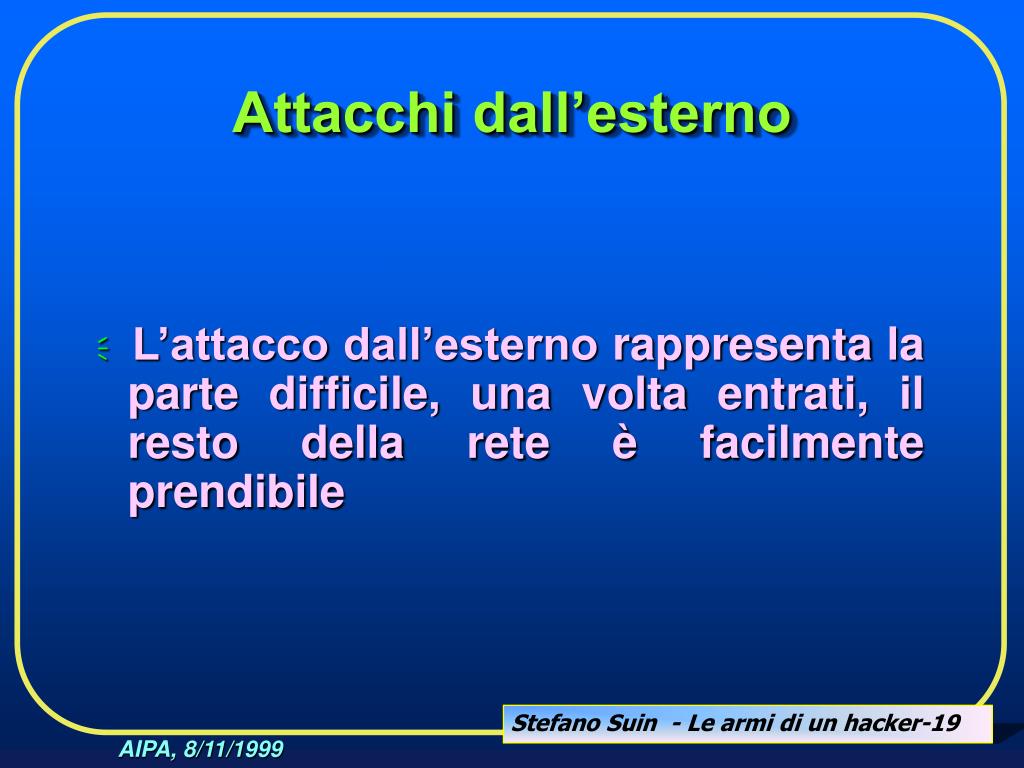 Attacchi dall’esterno

L’attacco dall’esterno rappresenta la parte difficile, una volta entrati, il resto della rete è facilmente prendibile

Stefano Suin - Le armi di un hacker-19

AIPA, 8/11/1999